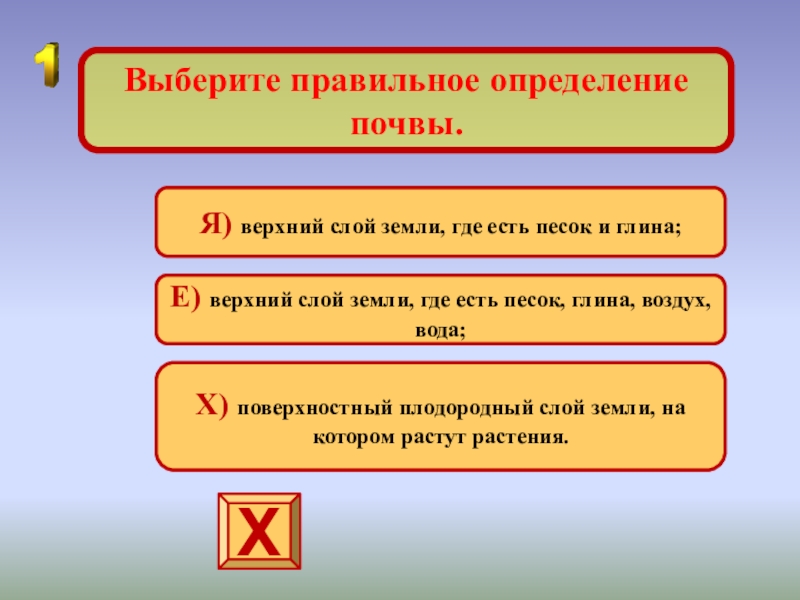 1

Выберите правильное определение почвы.

Я) верхний слой земли, где есть песок и глина;

Е) верхний слой земли, где есть песок, глина, воздух, вода;

Х) поверхностный плодородный слой земли, на котором растут растения.

Х